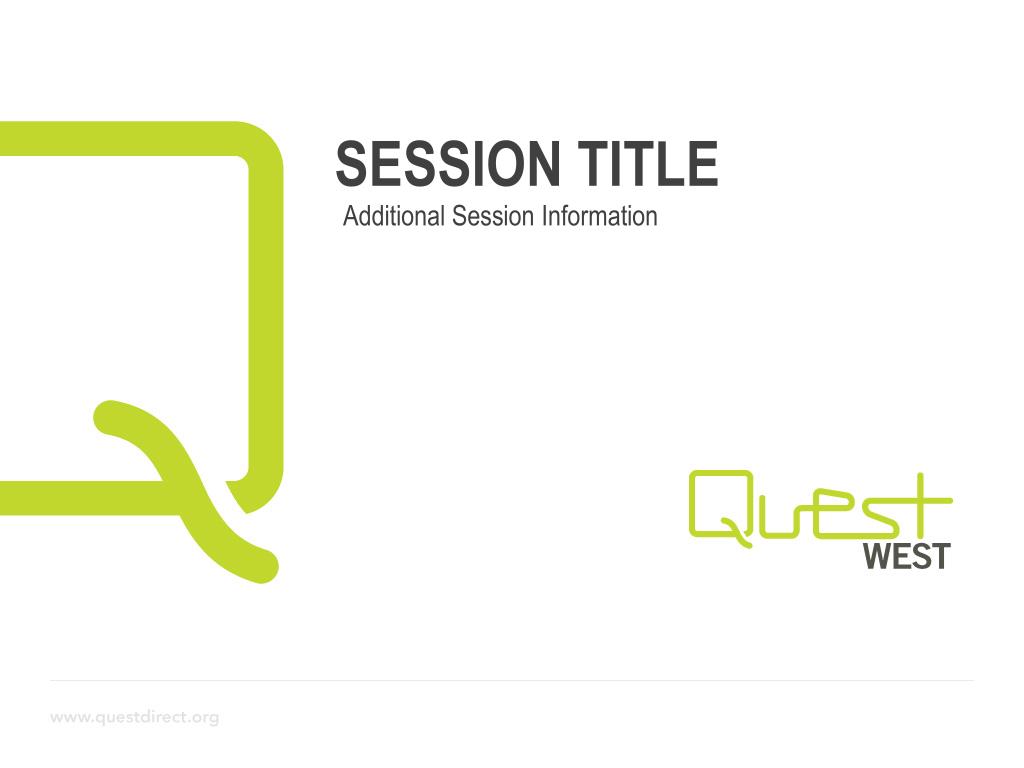 SESSION TITLE
Additional Session Information

Quest
WEST

www.questdirect.org